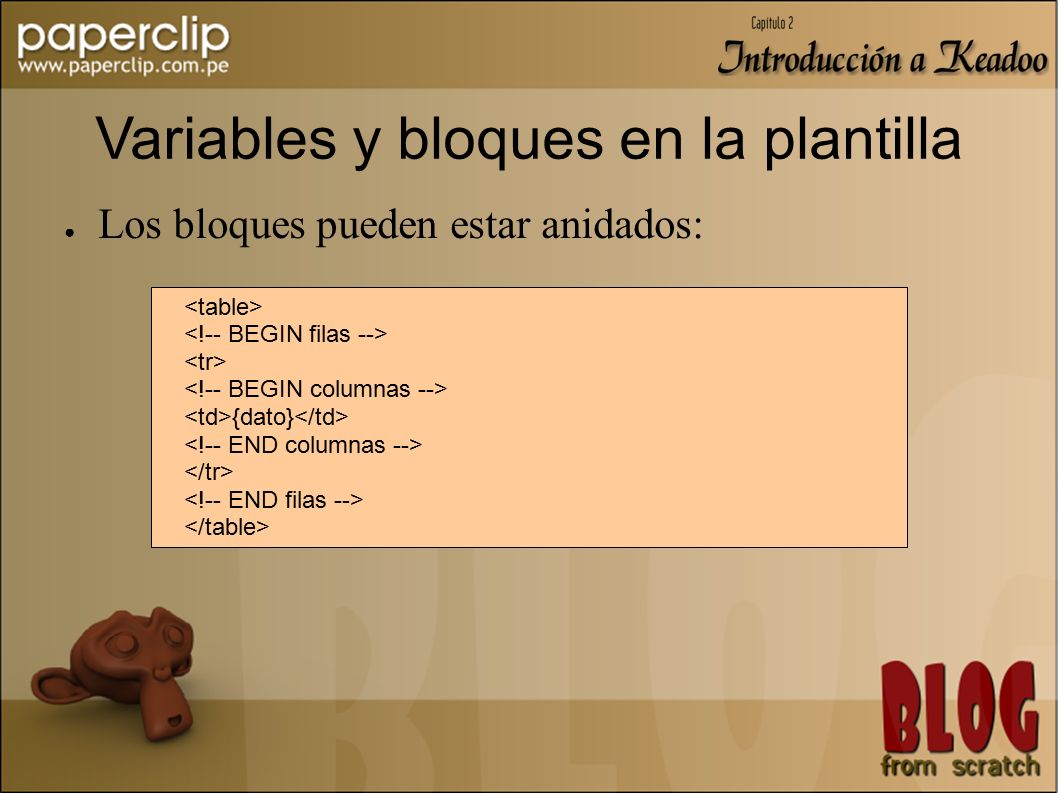 paperclip
www.paperclip.com.pe

Capítulo 2
Introducción a Keadoo

Variables y bloques en la plantilla

● Los bloques pueden estar anidados:

<table>
<!-- BEGIN filas -->
<tr>
<!-- BEGIN columnas -->
<td>{dato}</td>
<!-- END columnas -->
</tr>
<!-- END filas -->
</table>

BLOG
from scratch